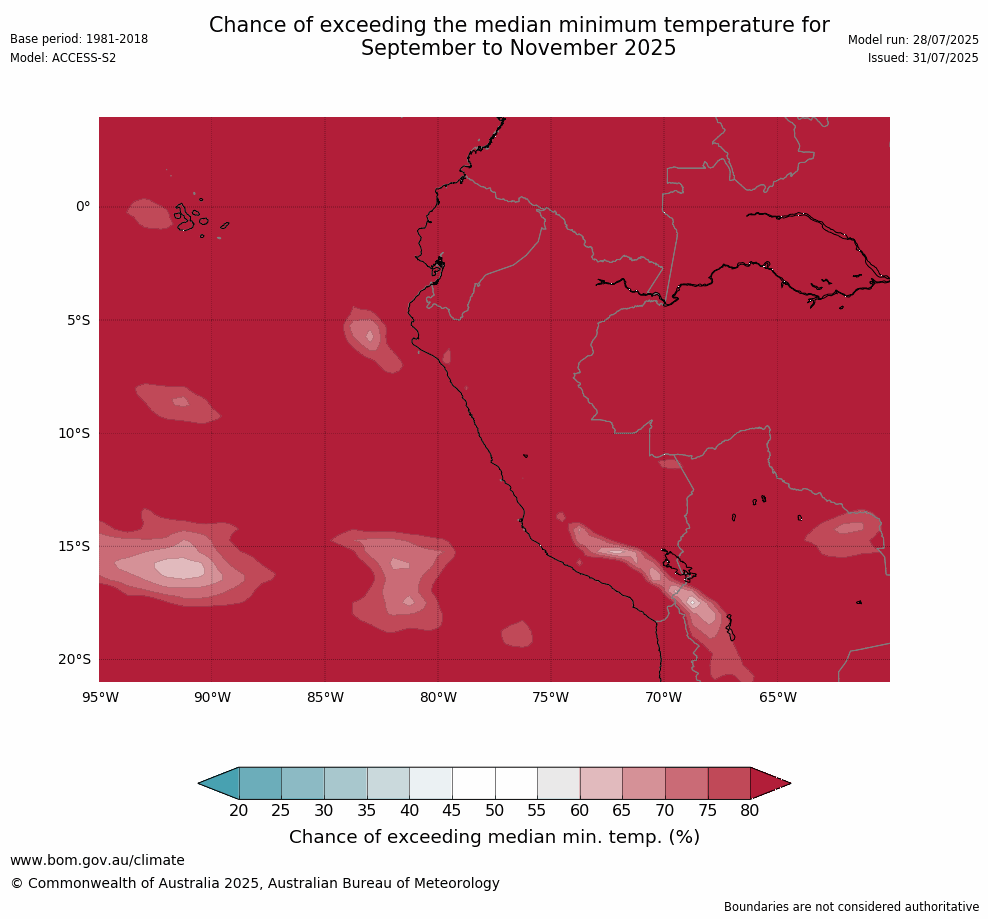 Base period: 1981-2018
Model: ACCESS-S2

Chance of exceeding the median minimum temperature for September to November 2025

Model run: 28/07/2025
Issued: 31/07/2025

0°
5°S
10°S
15°S
20°S

95°W 90°W 85°W 80°W 75°W 70°W 65°W

20 25 30 35 40 45 50 55 60 65 70 75 80

Chance of exceeding median min. temp. (%)

www.bom.gov.au/climate
© Commonwealth of Australia 2025, Australian Bureau of Meteorology

Boundaries are not considered authoritative